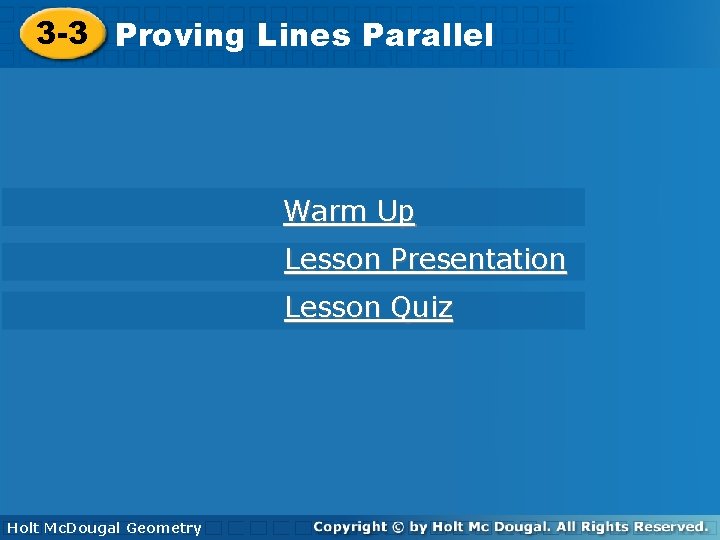 3-3 Proving Lines Parallel

Warm Up

Lesson Presentation

Lesson Quiz

Holt McDougal Geometry

Copyright © by Holt Mc Dougal. All Rights Reserved.